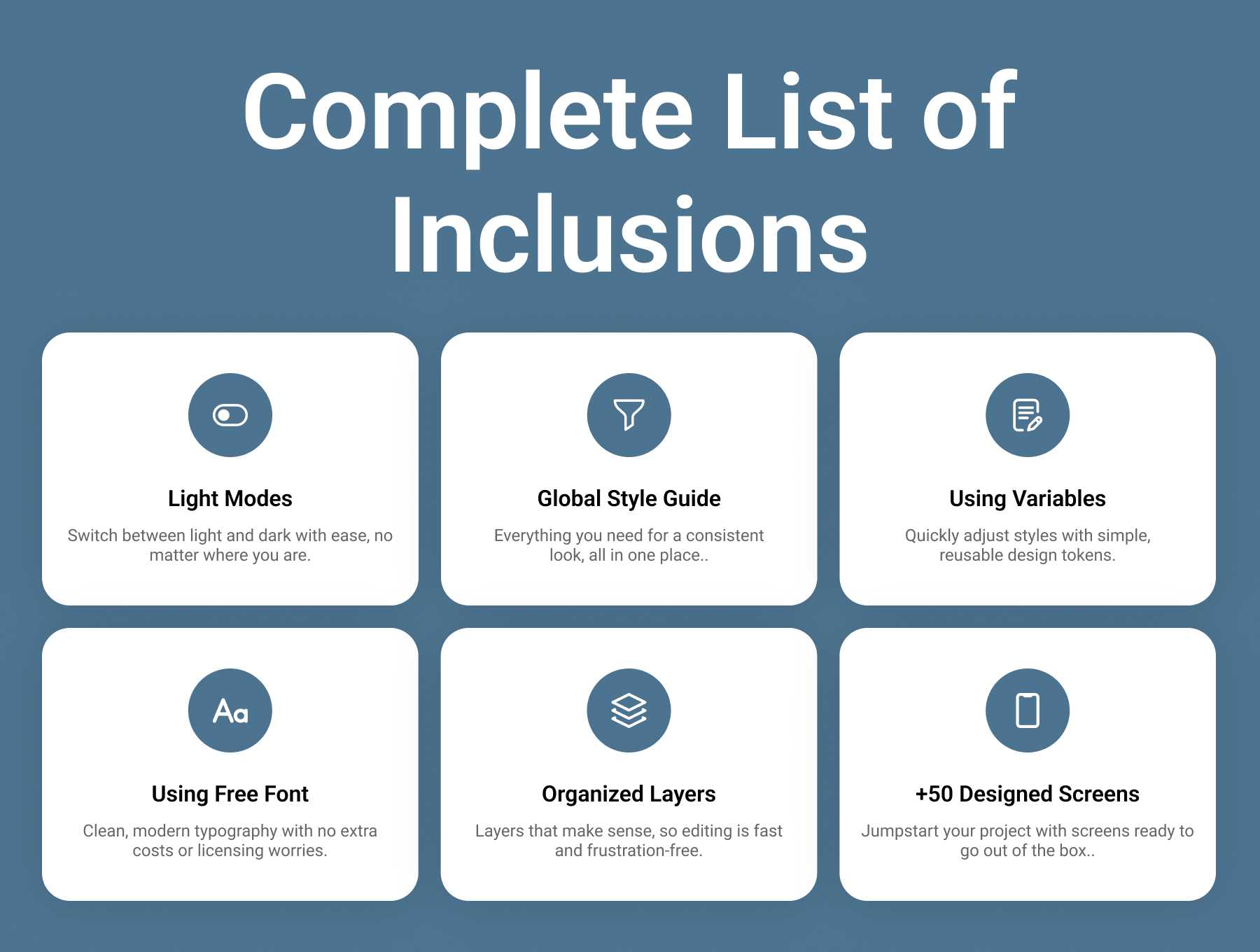 Complete List of Inclusions

Light Modes

Switch between light and dark with ease, no matter where you are.

Global Style Guide

Everything you need for a consistent look, all in one place..

Using Variables

Quickly adjust styles with simple, reusable design tokens.

Aa

Using Free Font

Clean, modern typography with no extra costs or licensing worries.

Organized Layers

Layers that make sense, so editing is fast and frustration-free.

+50 Designed Screens

Jumpstart your project with screens ready to go out of the box..